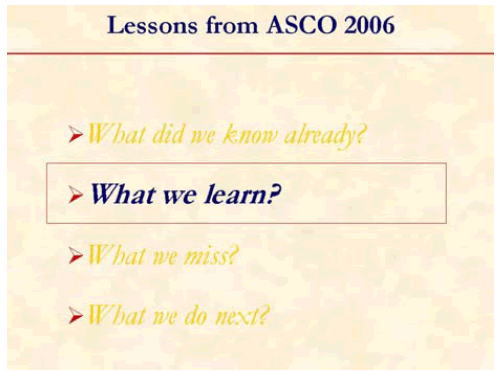 Lessons from ASCO 2006

➢ What did we know already?

➢ What we learn?

➢ What we miss?

➢ What we do next?